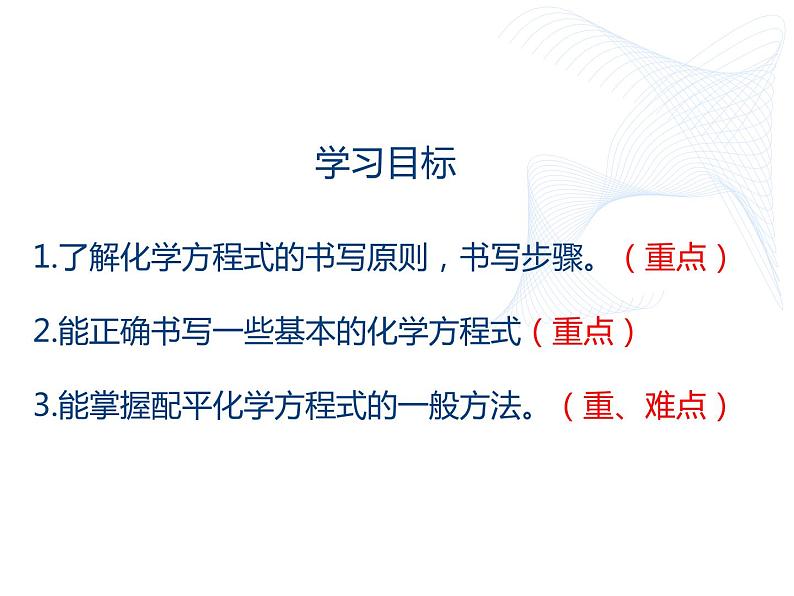 学习目标

1.了解化学方程式的书写原则，书写步骤。（重点）

2.能正确书写一些基本的化学方程式（重点）

3.能掌握配平化学方程式的一般方法。（重、难点）